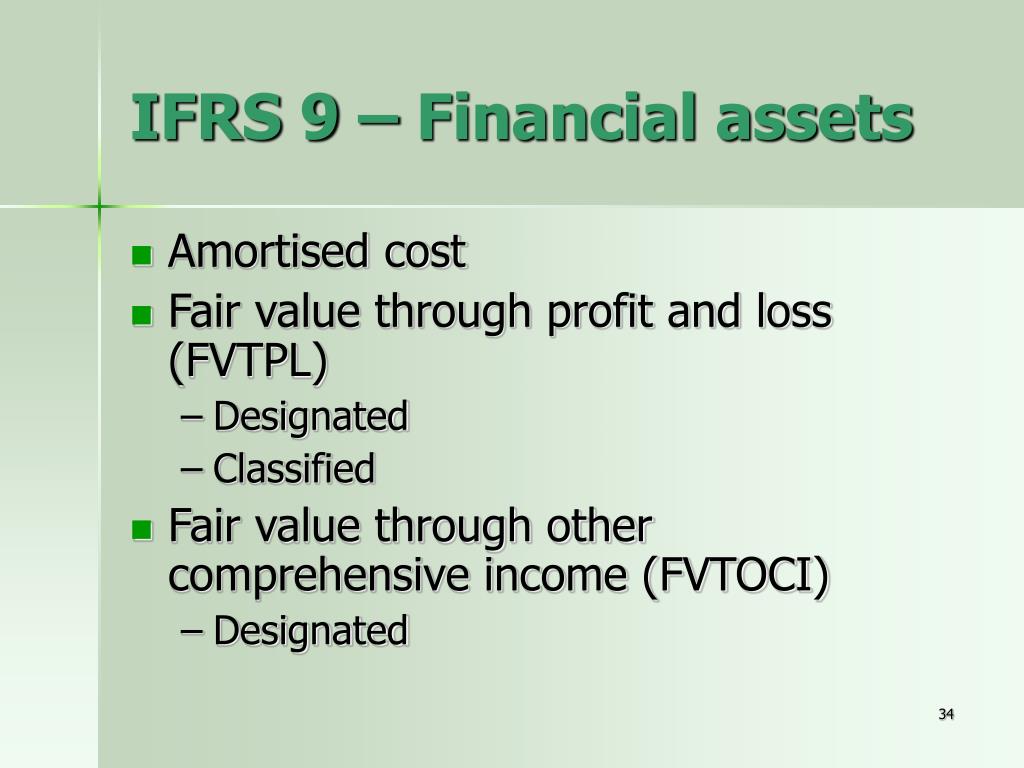 IFRS 9 – Financial assets

- Amortised cost
- Fair value through profit and loss (FVTPL)
  – Designated
  – Classified
- Fair value through other comprehensive income (FVTOCI)
  – Designated

34